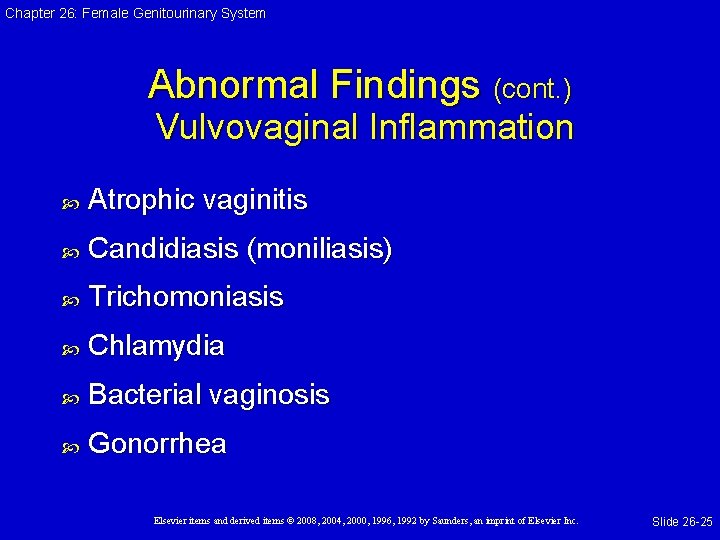 Chapter 26: Female Genitourinary System

Abnormal Findings (cont.)
Vulvovaginal Inflammation

- Atrophic vaginitis
- Candidiasis (moniliasis)
- Trichomoniasis
- Chlamydia
- Bacterial vaginosis
- Gonorrhea

Elsevier items and derived items © 2008, 2004, 2000, 1996, 1992 by Saunders, an imprint of Elsevier Inc.

Slide 26-25